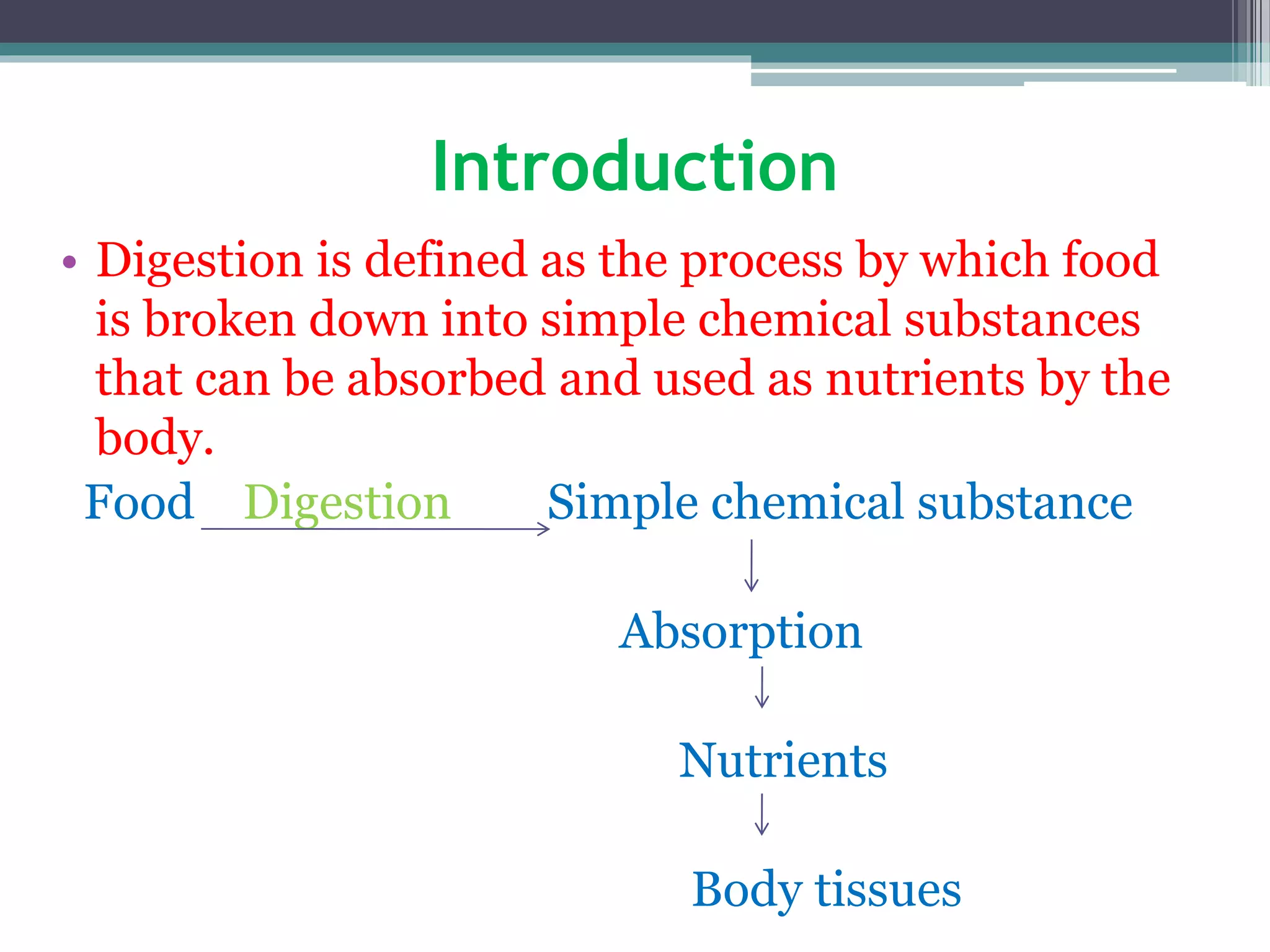 Introduction

• Digestion is defined as the process by which food is broken down into simple chemical substances that can be absorbed and used as nutrients by the body.

Food Digestion Simple chemical substance

Absorption

Nutrients

Body tissues